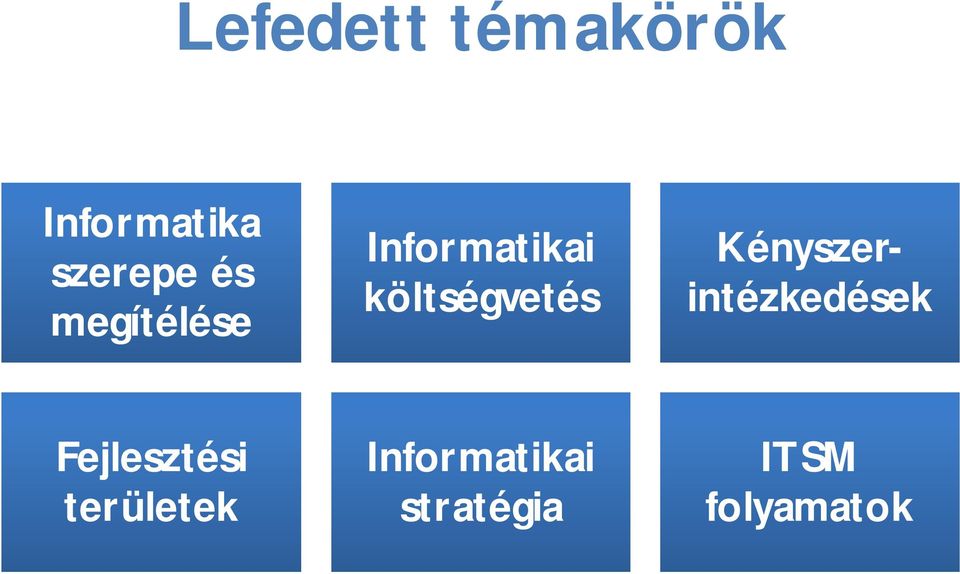 Lefedett témakörök

Informatika szerepe és megítélése

Informatikai költségvetés

Kényszer-intézkedések

Fejlesztési területek

Informatikai stratégia

ITSM folyamatok